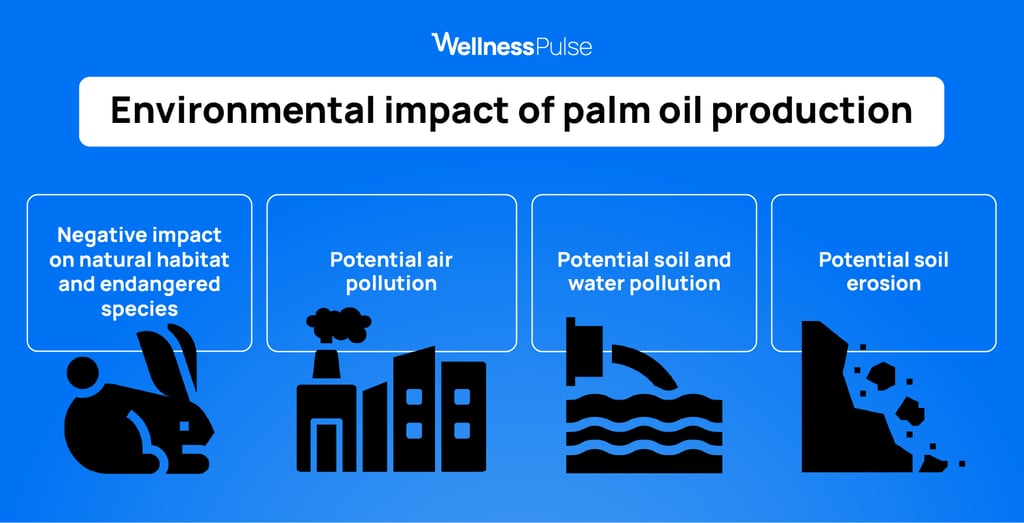 WellnessPulse

Environmental impact of palm oil production

Negative impact on natural habitat and endangered species

Potential air pollution

Potential soil and water pollution

Potential soil erosion